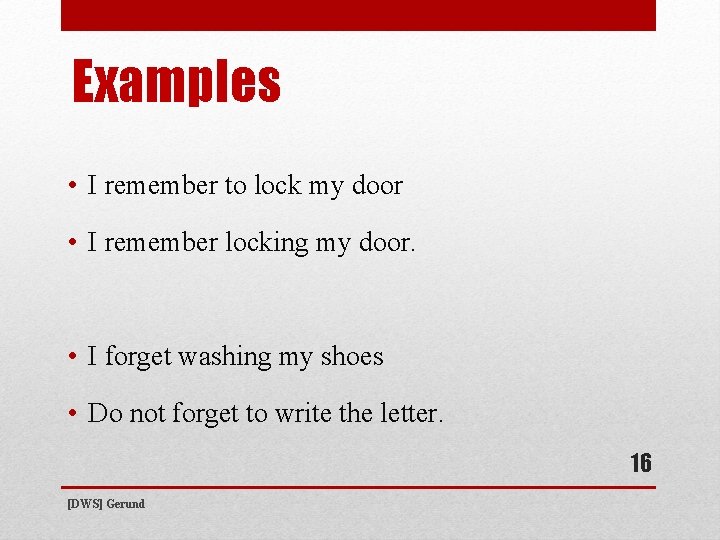 Examples

• I remember to lock my door

• I remember locking my door.

• I forget washing my shoes

• Do not forget to write the letter.

16

[DWS] Gerund